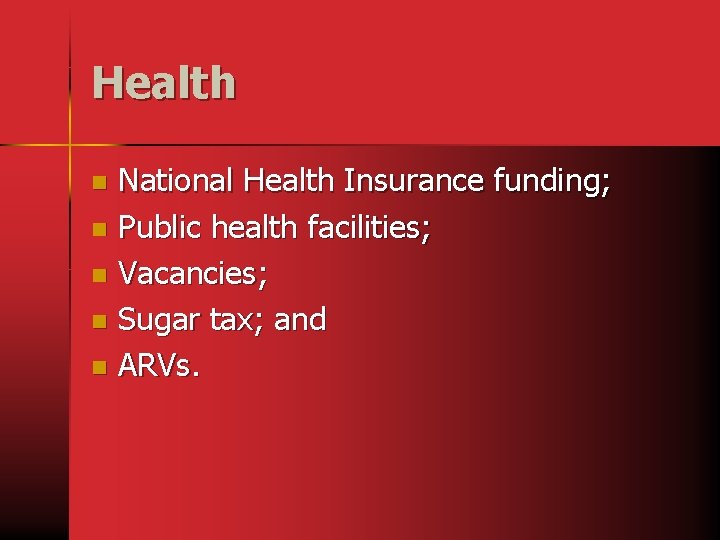 Health

- National Health Insurance funding;
- Public health facilities;
- Vacancies;
- Sugar tax; and
- ARVs.